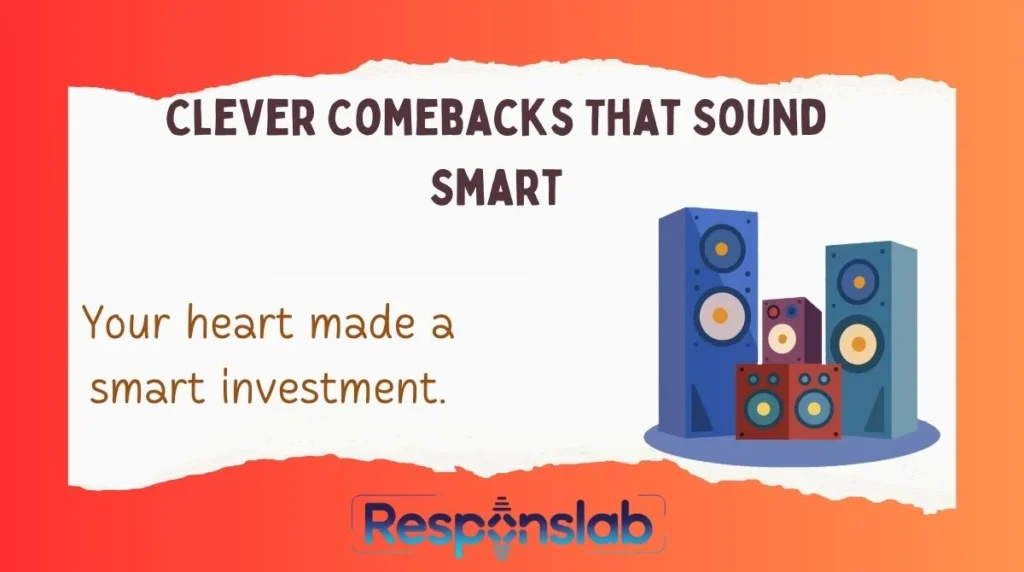 CLEVER COMEBACKS THAT SOUND SMART

Your heart made a smart investment.

Responslab